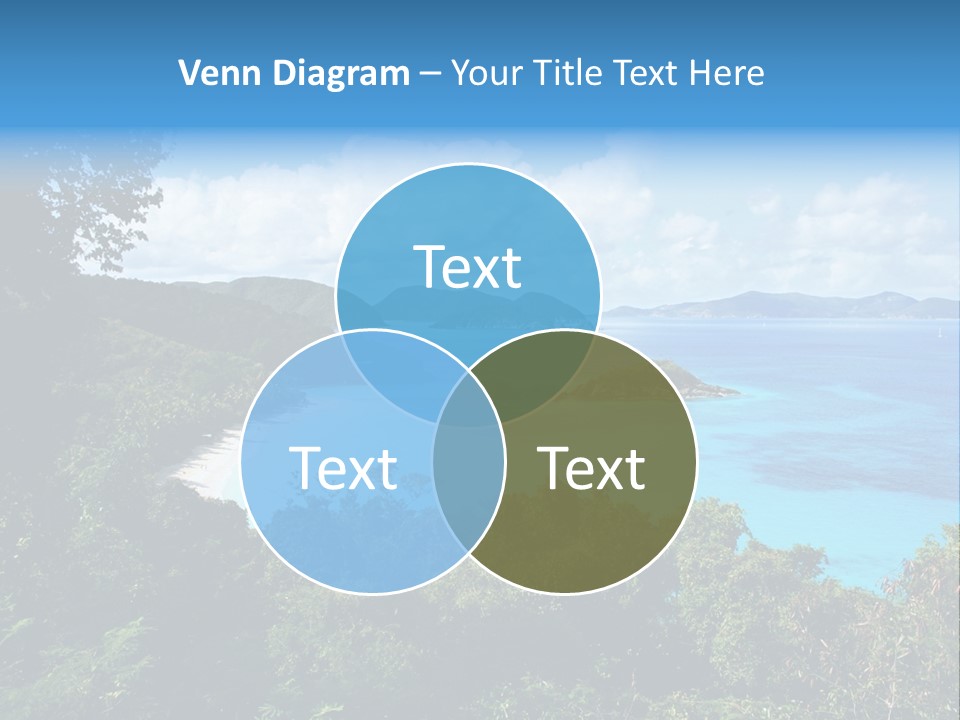 Venn Diagram – Your Title Text Here

Text

Text

Text